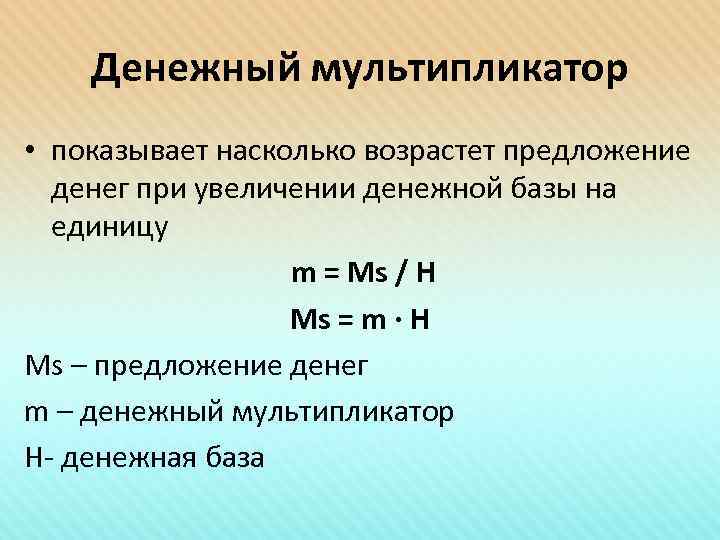 Денежный мультипликатор

• показывает насколько возрастет предложение денег при увеличении денежной базы на единицу

$m = Ms / H$

$Ms = m \cdot H$

Ms – предложение денег

m – денежный мультипликатор

H- денежная база